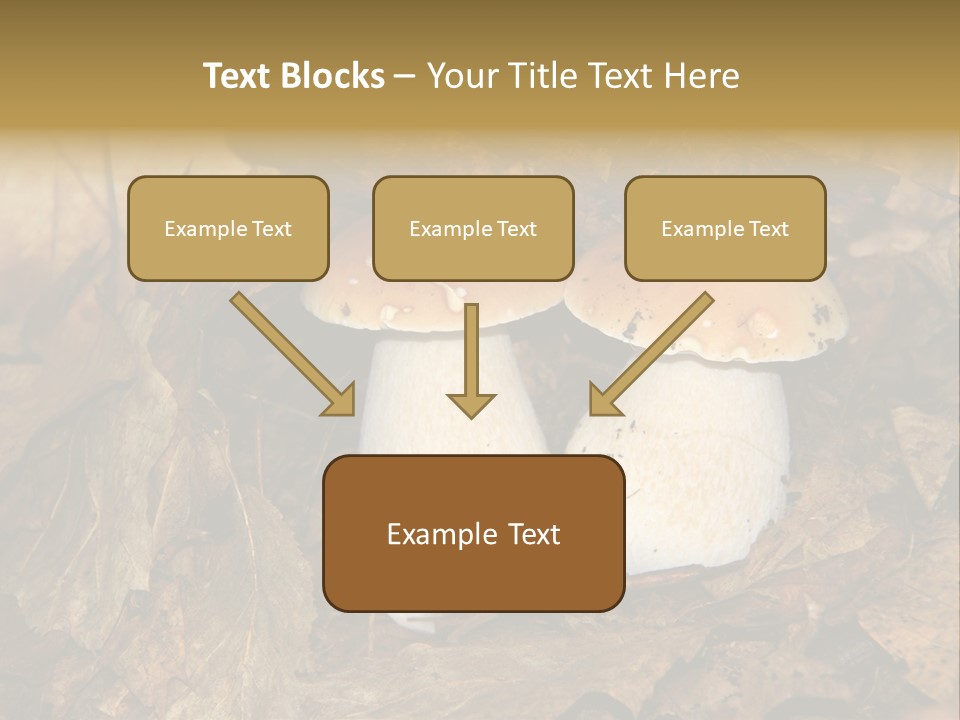 Text Blocks – Your Title Text Here

Example Text

Example Text

Example Text

Example Text